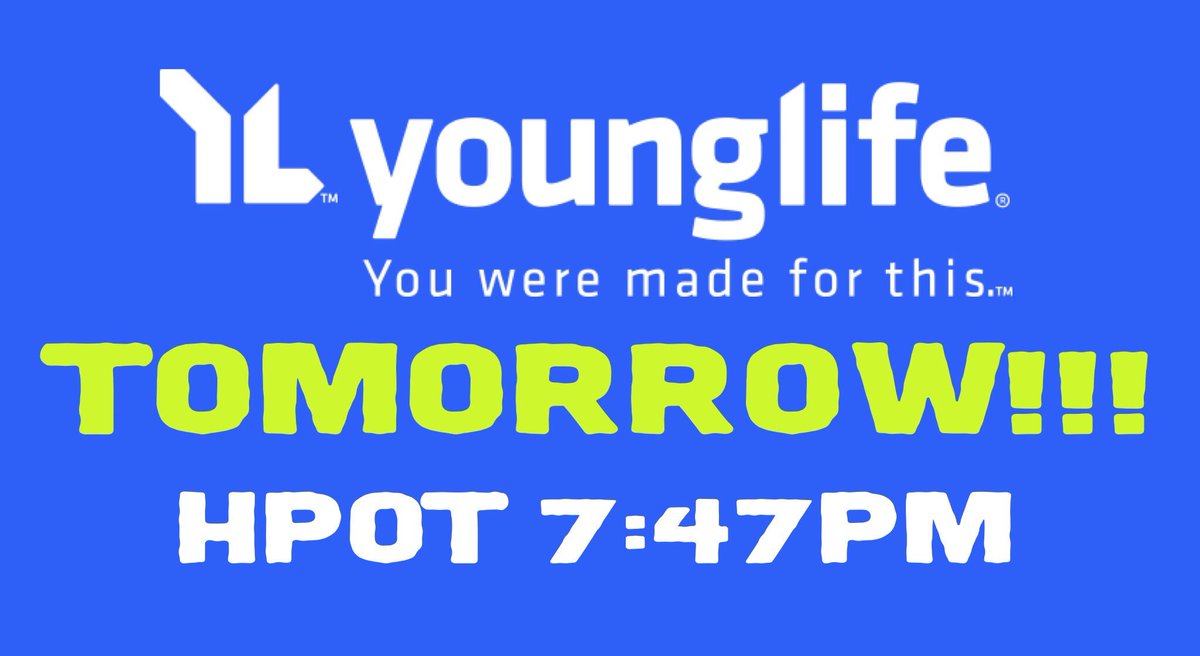 YL™ younglife®
You were made for this.™
TOMORROW!!!
HPOT 7:47PM